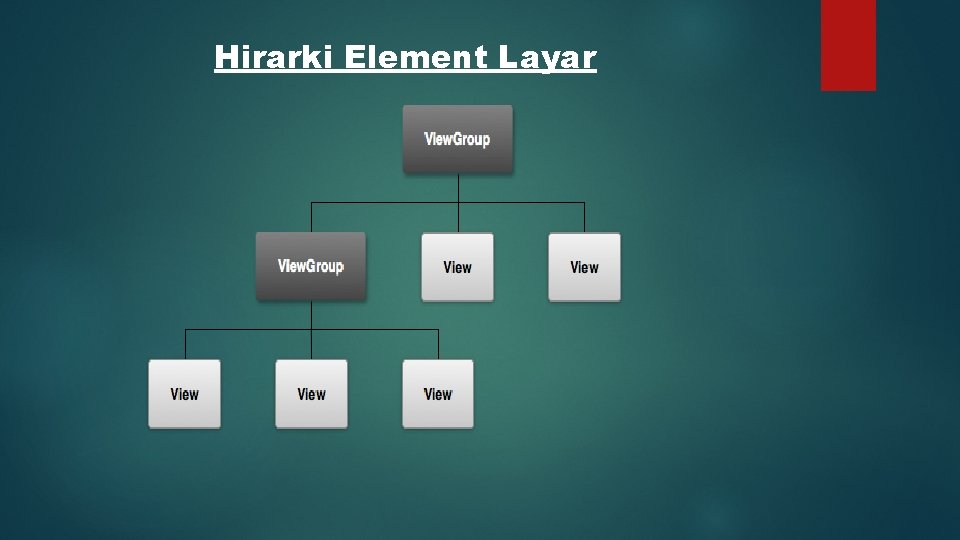 Hirarki Element Layar

ViewGroup

ViewGroup

View

View

View

View

View